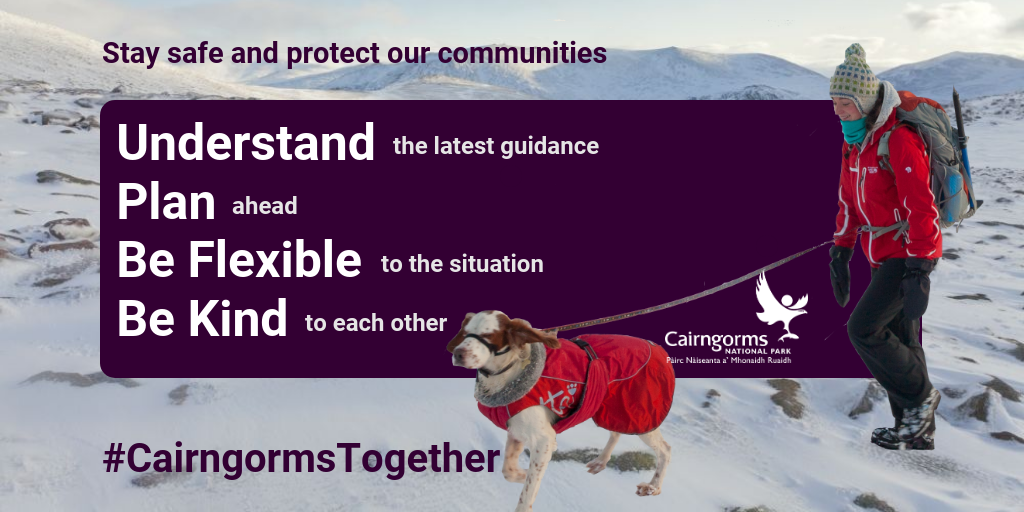 Stay safe and protect our communities

Understand the latest guidance
Plan ahead
Be Flexible to the situation
Be Kind to each other

Cairngorms
NATIONAL PARK
Pàirc Nàiseanta a' Mhonaidh Ruaidh

#CairngormsTogether